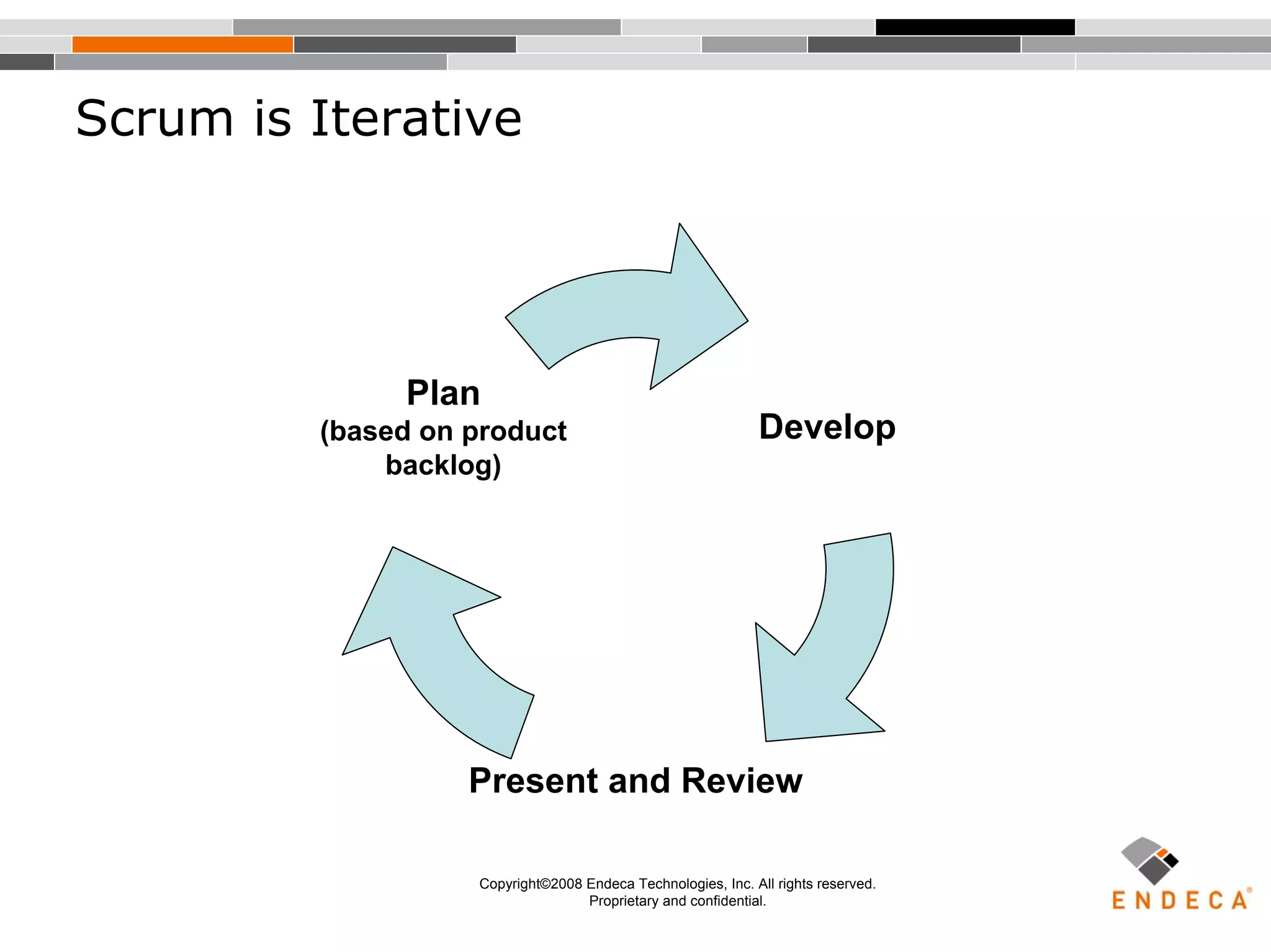 Scrum is Iterative

Plan
(based on product backlog)

Develop

Present and Review

Copyright©2008 Endeca Technologies, Inc. All rights reserved.
Proprietary and confidential.

ENDECA®